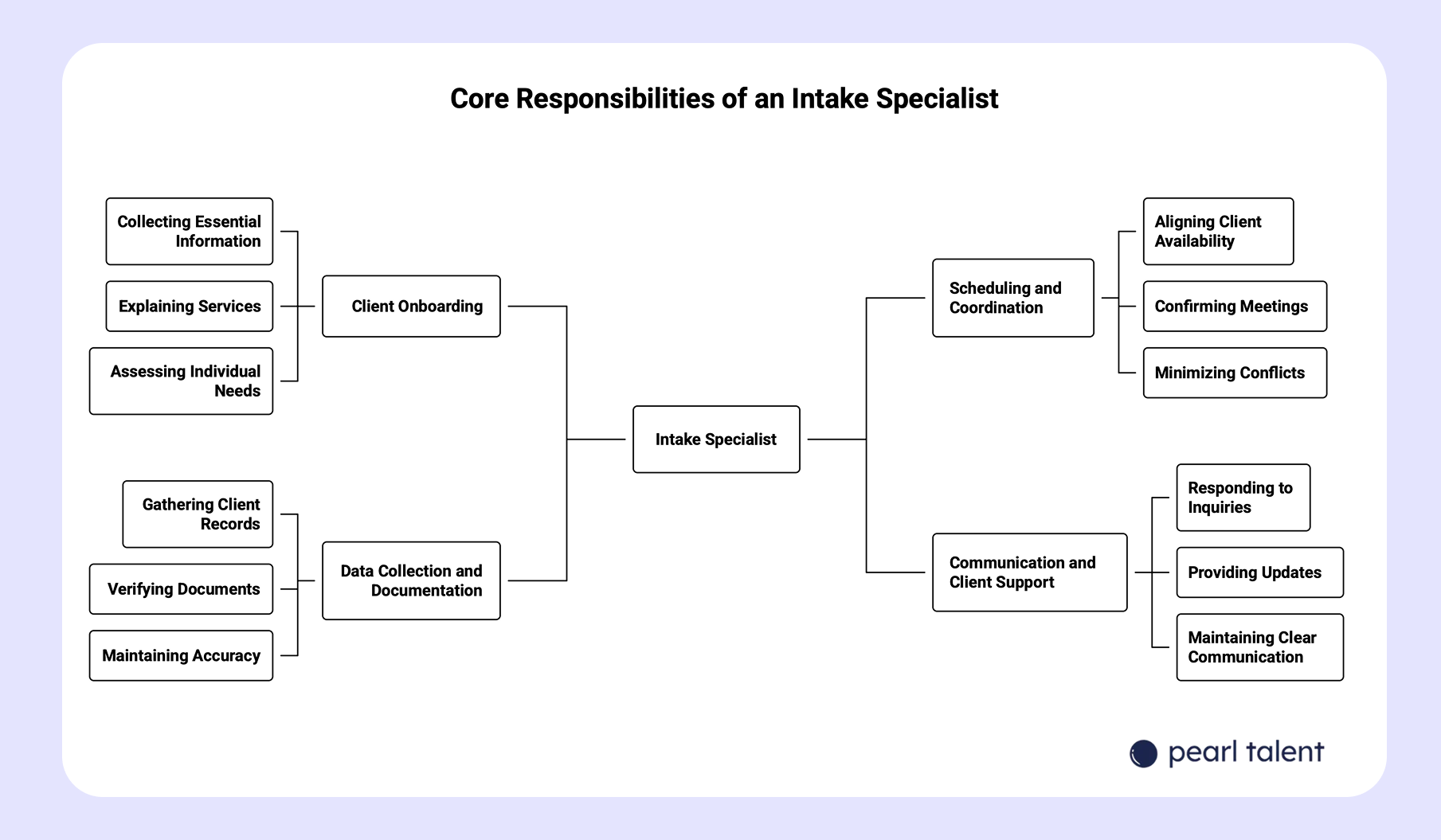 Core Responsibilities of an Intake Specialist

Collecting Essential Information

Explaining Services

Assessing Individual Needs

Client Onboarding

Gathering Client Records

Verifying Documents

Maintaining Accuracy

Data Collection and Documentation

Intake Specialist

Scheduling and Coordination

Aligning Client Availability

Confirming Meetings

Minimizing Conflicts

Communication and Client Support

Responding to Inquiries

Providing Updates

Maintaining Clear Communication

pearl talent